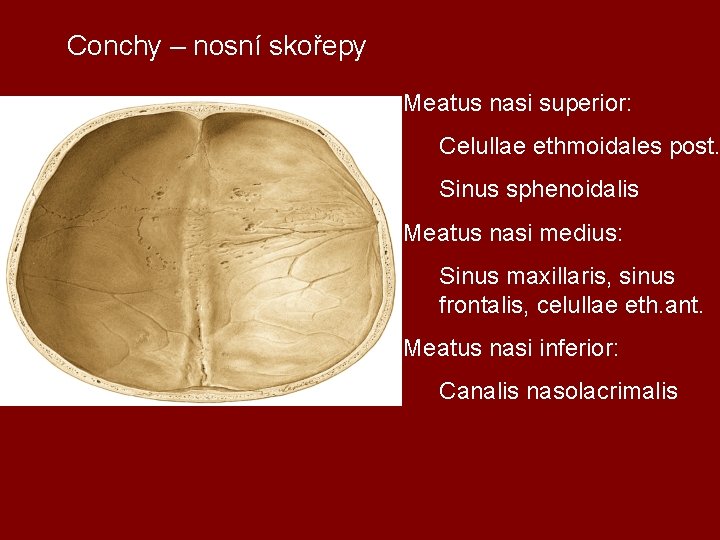 Conchy – nosní skořepy

Meatus nasi superior:

Celullae ethmoidales post.

Sinus sphenoidalis

Meatus nasi medius:

Sinus maxillaris, sinus frontalis, celullae eth.ant.

Meatus nasi inferior:

Canalis nasolacrimalis